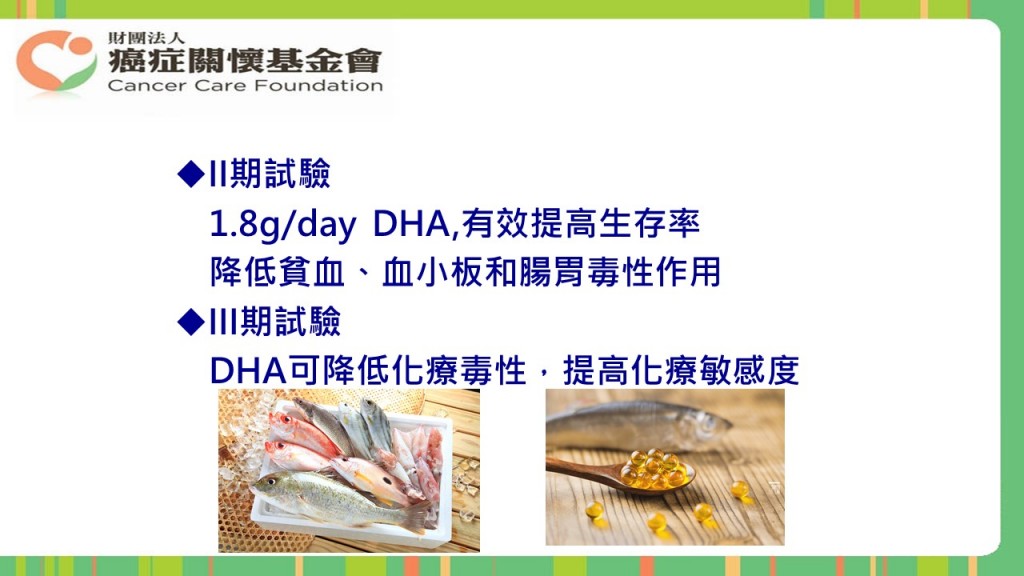 財團法人
癌症關懷基金會
Cancer Care Foundation

◆II期試驗
1.8g/day DHA,有效提高生存率
降低貧血、血小板和腸胃毒性作用
◆III期試驗
DHA可降低化療毒性，提高化療敏感度